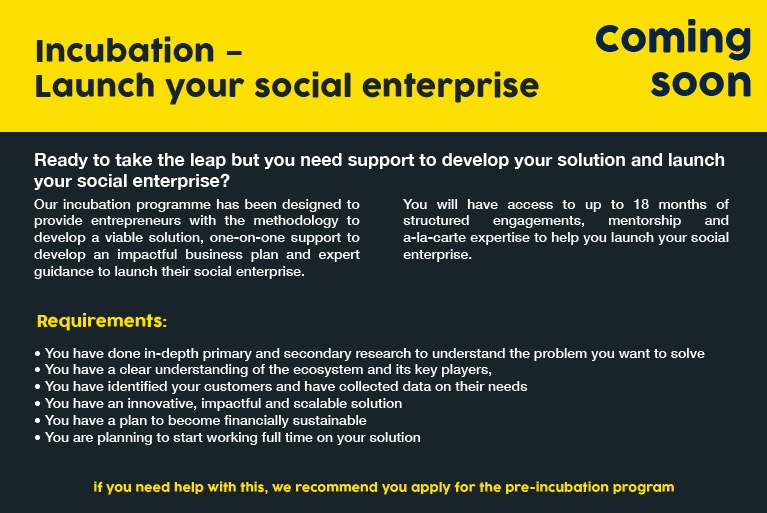 Incubation –
Launch your social enterprise

Coming soon

Ready to take the leap but you need support to develop your solution and launch your social enterprise?

Our incubation programme has been designed to provide entrepreneurs with the methodology to develop a viable solution, one-on-one support to develop an impactful business plan and expert guidance to launch their social enterprise.

You will have access to up to 18 months of structured engagements, mentorship and a-la-carte expertise to help you launch your social enterprise.

Requirements:

• You have done in-depth primary and secondary research to understand the problem you want to solve
• You have a clear understanding of the ecosystem and its key players,
• You have identified your customers and have collected data on their needs
• You have an innovative, impactful and scalable solution
• You have a plan to become financially sustainable
• You are planning to start working full time on your solution

if you need help with this, we recommend you apply for the pre-incubation program